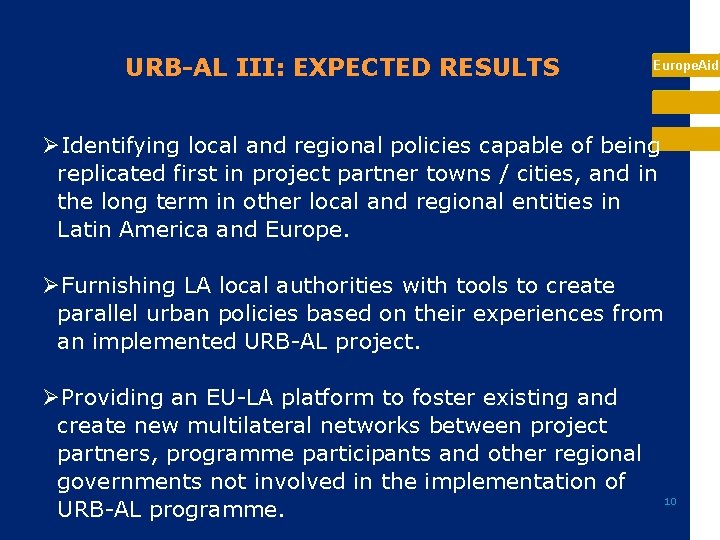 URB-AL III: EXPECTED RESULTS

EuropeAid

➢Identifying local and regional policies capable of being replicated first in project partner towns / cities, and in the long term in other local and regional entities in Latin America and Europe.

➢Furnishing LA local authorities with tools to create parallel urban policies based on their experiences from an implemented URB-AL project.

➢Providing an EU-LA platform to foster existing and create new multilateral networks between project partners, programme participants and other regional governments not involved in the implementation of URB-AL programme.

10